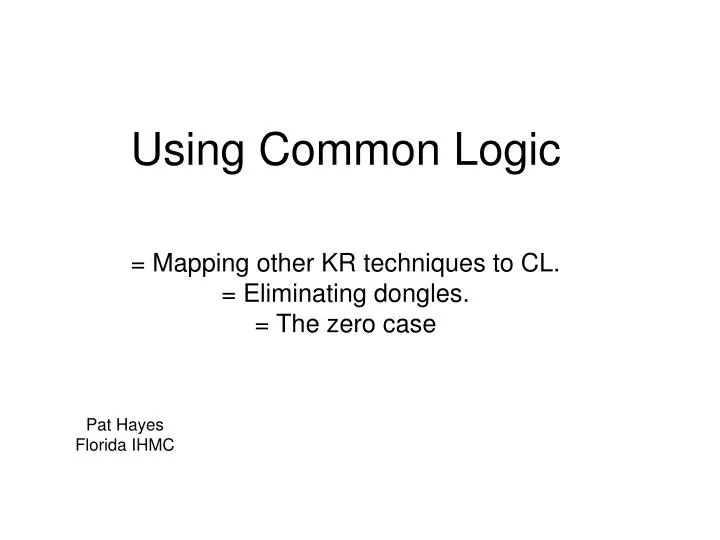 Using Common Logic

= Mapping other KR techniques to CL.
= Eliminating dongles.
= The zero case

Pat Hayes
Florida IHMC